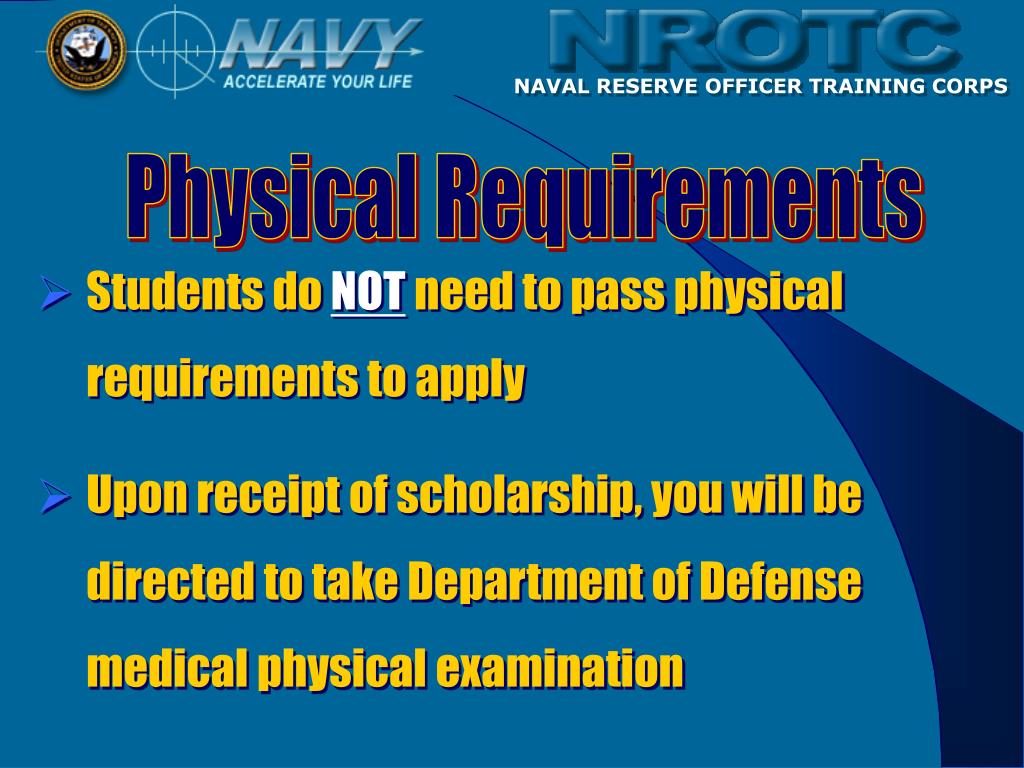 NAVY
ACCELERATE YOUR LIFE

NROTC
NAVAL RESERVE OFFICER TRAINING CORPS

Physical Requirements

➢ Students do NOT need to pass physical requirements to apply

➢ Upon receipt of scholarship, you will be directed to take Department of Defense medical physical examination